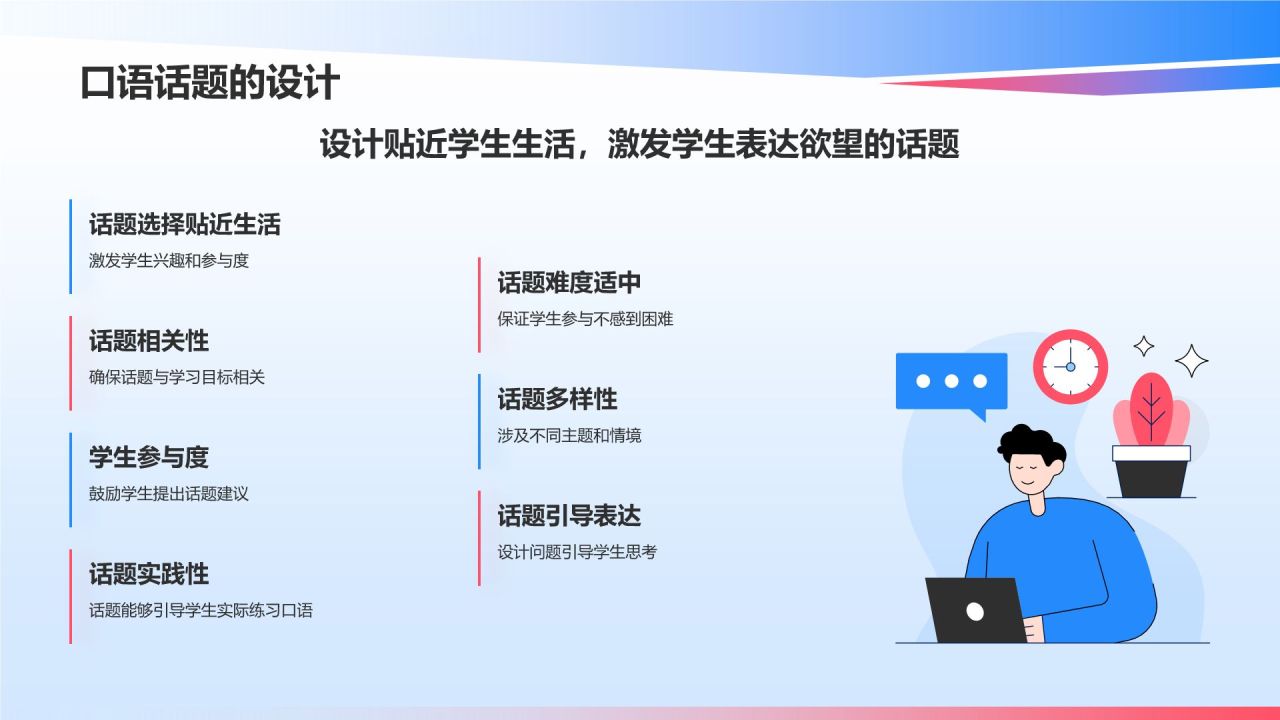 口语话题的设计

设计贴近学生生活，激发学生表达欲望的话题

话题选择贴近生活
激发学生兴趣和参与度

话题相关性
确保话题与学习目标相关

学生参与度
鼓励学生提出话题建议

话题实践性
话题能够引导学生实际练习口语

话题难度适中
保证学生参与不感到困难

话题多样性
涉及不同主题和情境

话题引导表达
设计问题引导学生思考